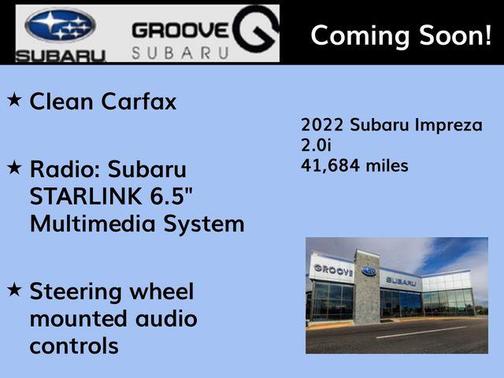 SUBARU

GROOVE SUBARU

Coming Soon!

★ Clean Carfax

★ Radio: Subaru STARLINK 6.5" Multimedia System

★ Steering wheel mounted audio controls

2022 Subaru Impreza
2.0i
41,684 miles

GROOVE

SUBARU